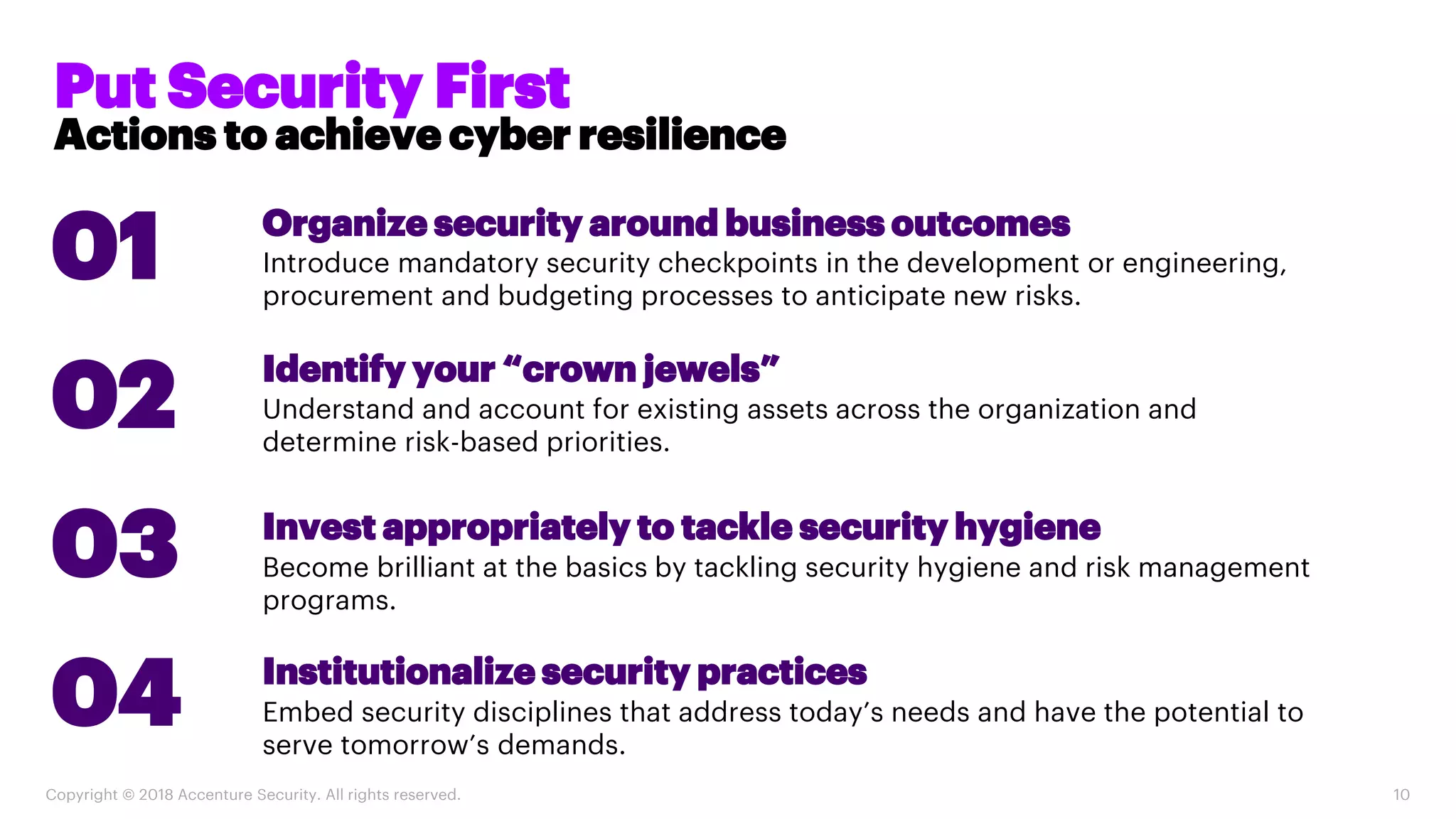 Put Security First
Actions to achieve cyber resilience

01
Organize security around business outcomes
Introduce mandatory security checkpoints in the development or engineering, procurement and budgeting processes to anticipate new risks.

02
Identify your “crown jewels”
Understand and account for existing assets across the organization and determine risk-based priorities.

03
Invest appropriately to tackle security hygiene
Become brilliant at the basics by tackling security hygiene and risk management programs.

04
Institutionalize security practices
Embed security disciplines that address today’s needs and have the potential to serve tomorrow’s demands.

Copyright © 2018 Accenture Security. All rights reserved.

10